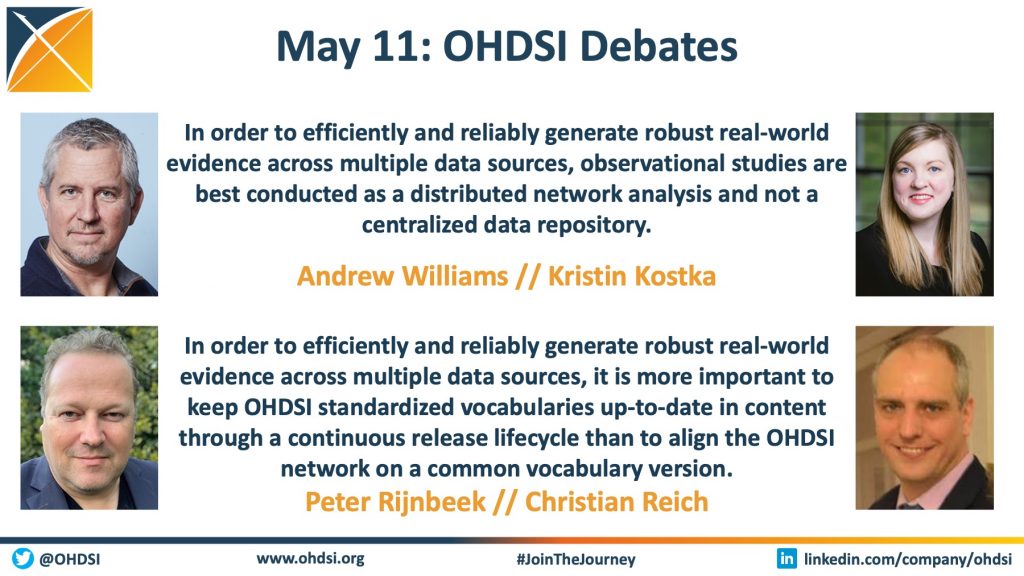 May 11: OHDSI Debates

In order to efficiently and reliably generate robust real-world evidence across multiple data sources, observational studies are best conducted as a distributed network analysis and not a centralized data repository.

Andrew Williams // Kristin Kostka

In order to efficiently and reliably generate robust real-world evidence across multiple data sources, it is more important to keep OHDSI standardized vocabularies up-to-date in content through a continuous release lifecycle than to align the OHDSI network on a common vocabulary version.

Peter Rijnbeek // Christian Reich

@OHDSI www.ohdsi.org #JoinTheJourney linkedin.com/company/ohdsi